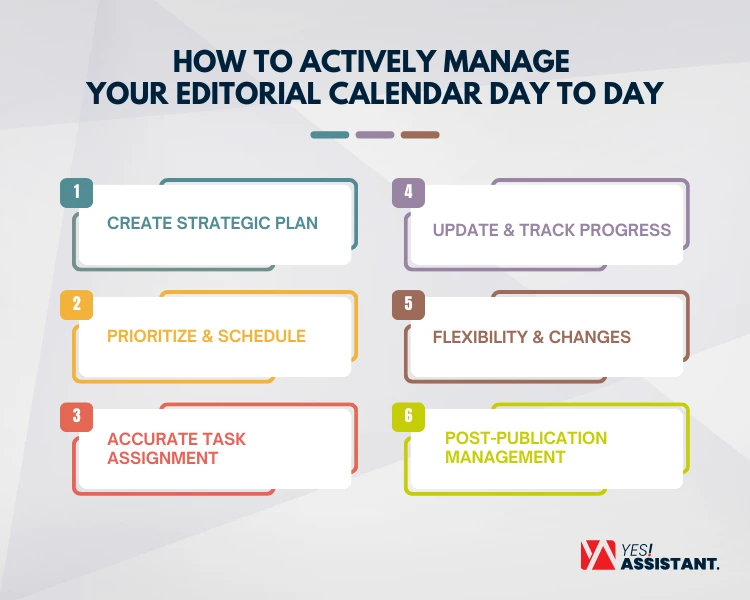 HOW TO ACTIVELY MANAGE YOUR EDITORIAL CALENDAR DAY TO DAY

1
CREATE STRATEGIC PLAN

2
PRIORITIZE & SCHEDULE

3
ACCURATE TASK ASSIGNMENT

4
UPDATE & TRACK PROGRESS

5
FLEXIBILITY & CHANGES

6
POST-PUBLICATION MANAGEMENT

YES! ASSISTANT.